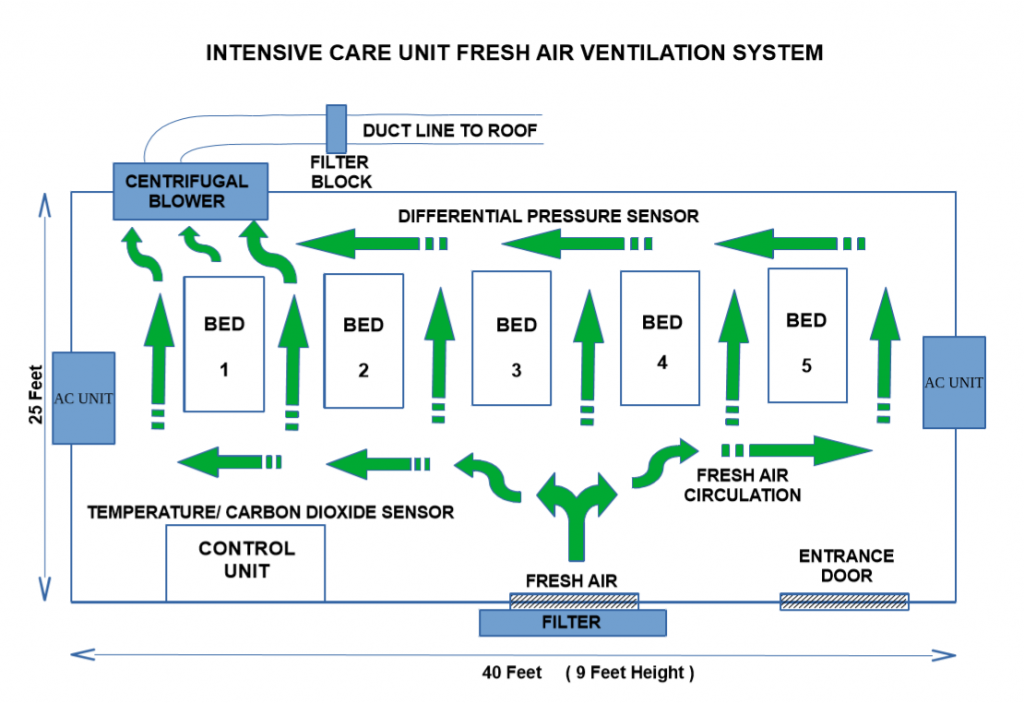 INTENSIVE CARE UNIT FRESH AIR VENTILATION SYSTEM

DUCT LINE TO ROOF

FILTER BLOCK

CENTRIFUGAL BLOWER

DIFFERENTIAL PRESSURE SENSOR

25 Feet

AC UNIT

BED 1

BED 2

BED 3

BED 4

BED 5

AC UNIT

FRESH AIR CIRCULATION

TEMPERATURE/ CARBON DIOXIDE SENSOR

CONTROL UNIT

FRESH AIR

FILTER

ENTRANCE DOOR

40 Feet ( 9 Feet Height )